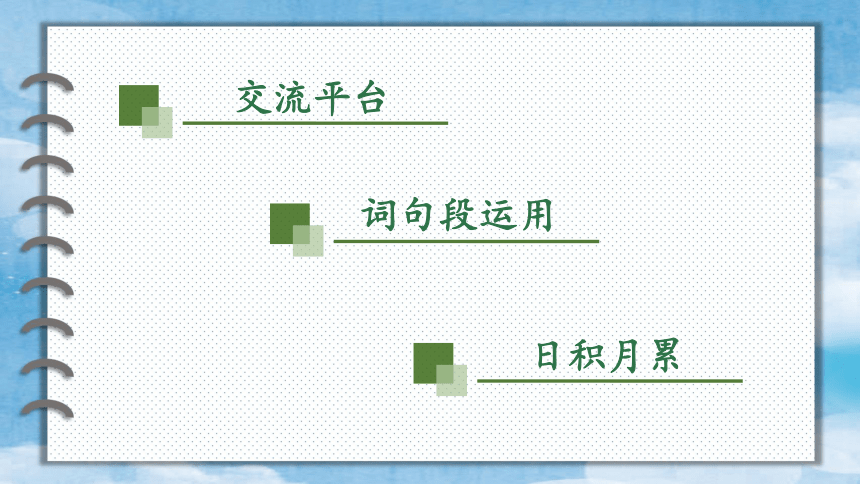 交流平台

词句段运用

日积月累